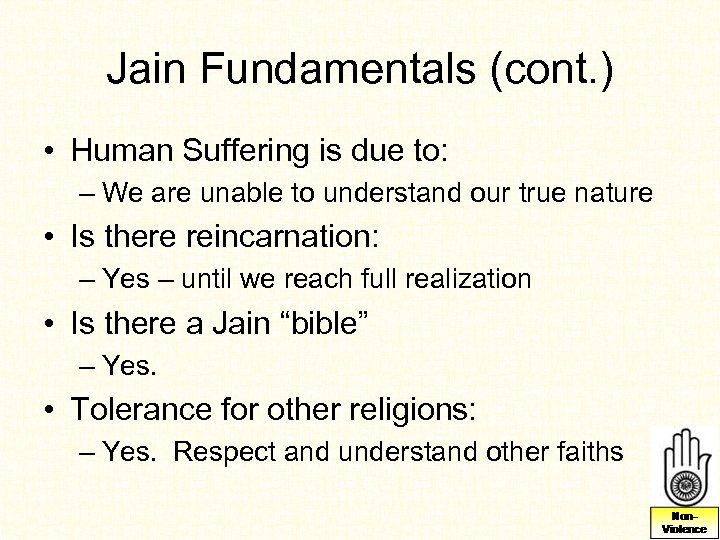 Jain Fundamentals (cont.)

• Human Suffering is due to:
– We are unable to understand our true nature

• Is there reincarnation:
– Yes – until we reach full realization

• Is there a Jain “bible”
– Yes.

• Tolerance for other religions:
– Yes. Respect and understand other faiths

Non-Violence